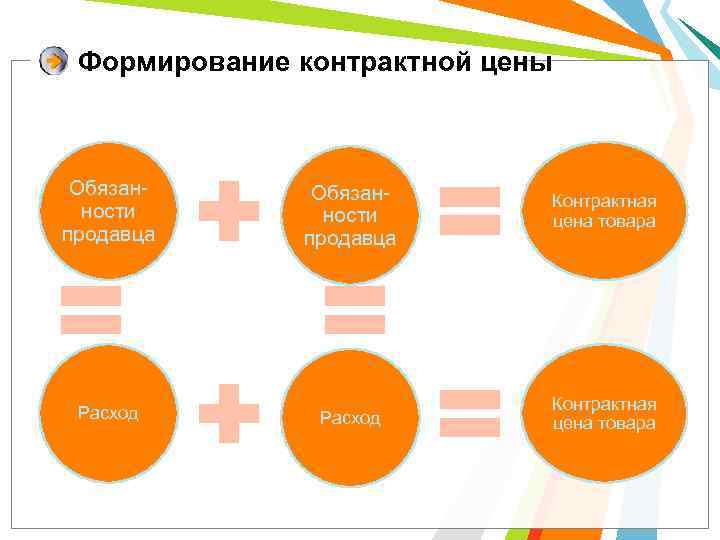 Формирование контрактной цены

Обязанности продавца

Обязанности продавца

Контрактная цена товара

Расход

Расход

Контрактная цена товара